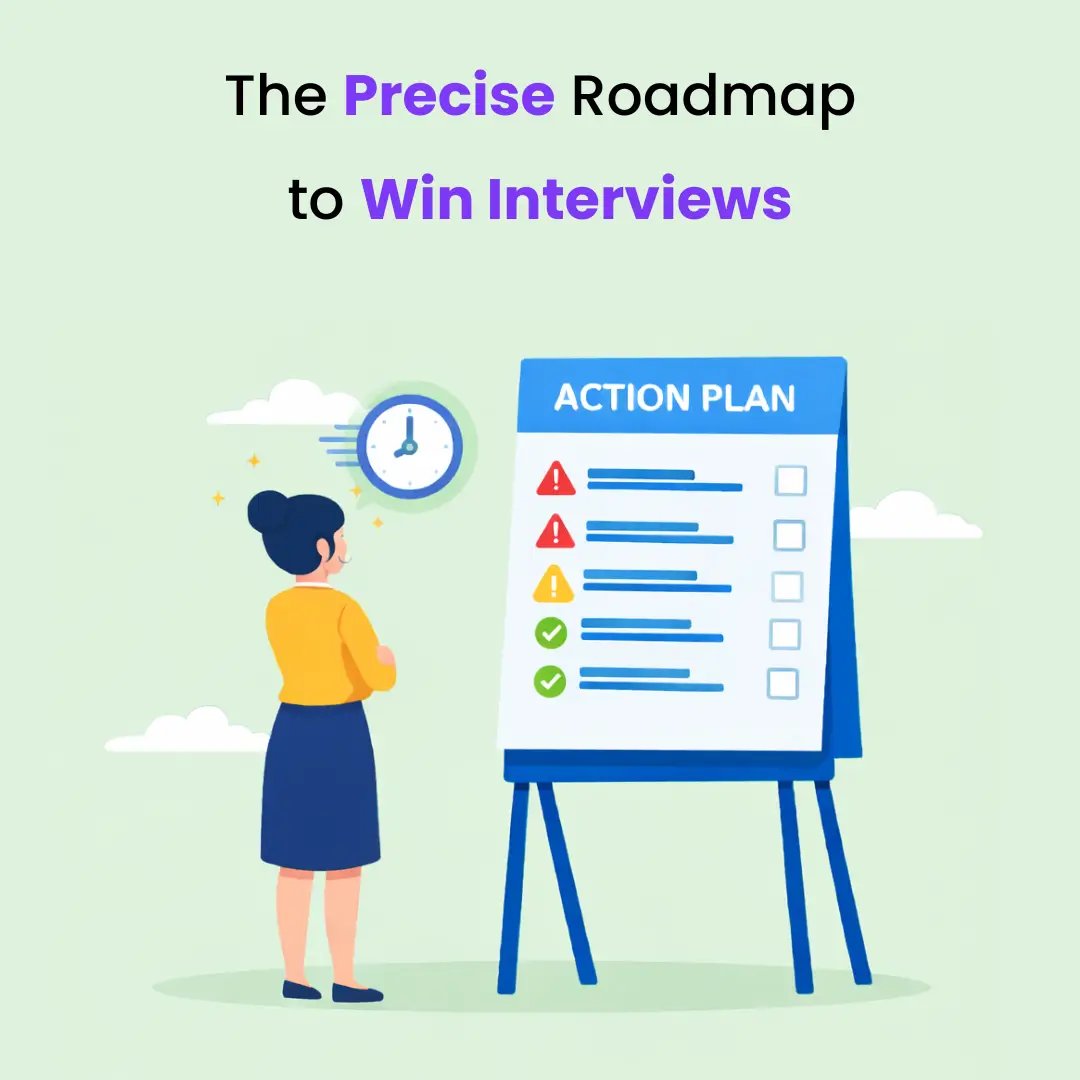 The Precise Roadmap to Win Interviews

ACTION PLAN